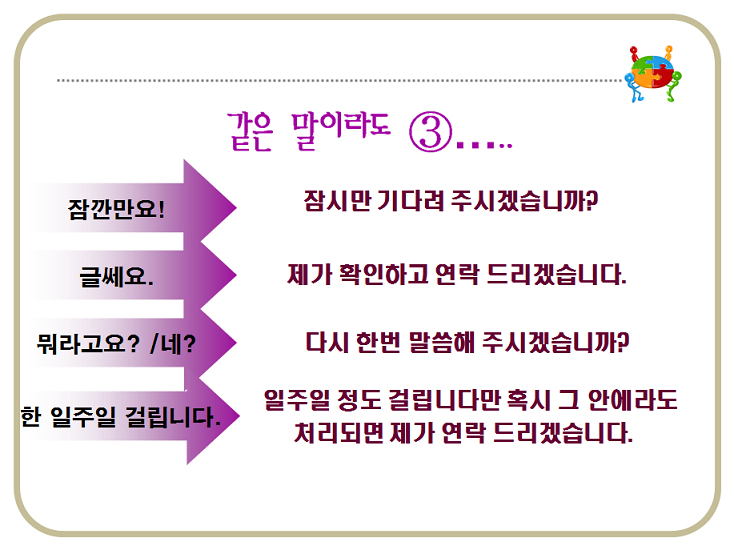 같은 말이라도 ③….

잠깐만요!

잠시만 기다려 주시겠습니까?

글쎄요.

제가 확인하고 연락 드리겠습니다.

뭐라고요? /네?

다시 한번 말씀해 주시겠습니까?

한 일주일 걸립니다.

일주일 정도 걸립니다만 혹시 그 안에라도 처리되면 제가 연락 드리겠습니다.